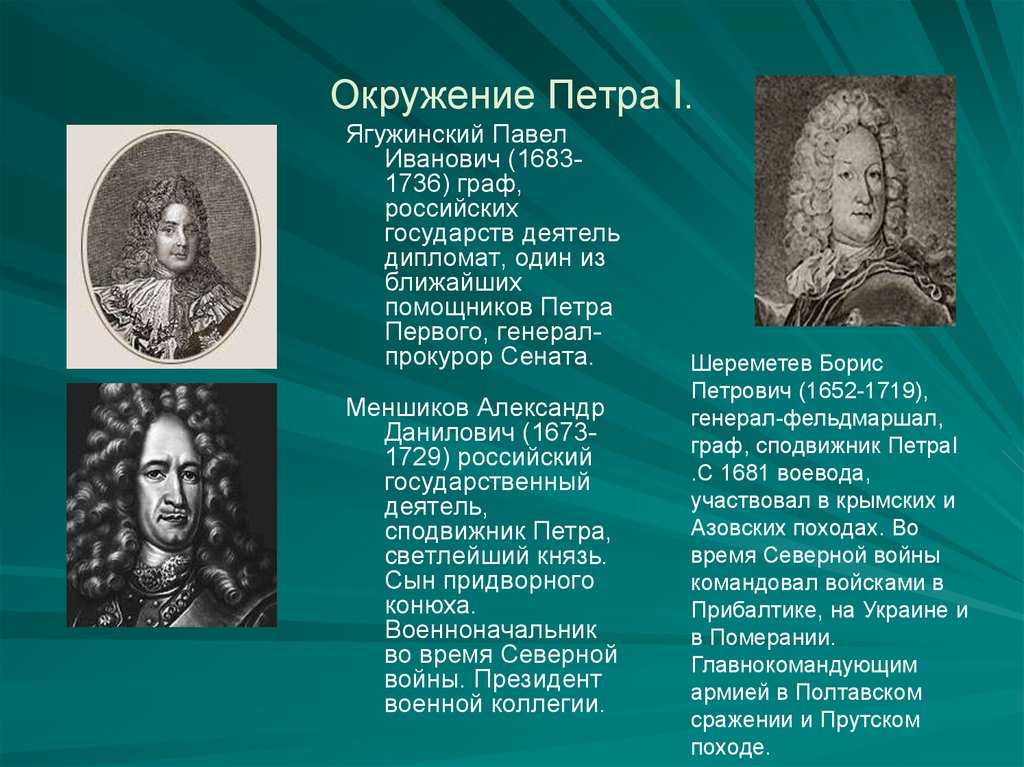 Окружение Петра I.

Ягужинский Павел Иванович (1683-1736) граф, российских государств деятель дипломат, один из ближайших помощников Петра Первого, генерал-прокурор Сената.

Меншиков Александр Данилович (1673-1729) российский государственный деятель, сподвижник Петра, светлейший князь. Сын придворного конюха. Военноначальник во время Северной войны. Президент военной коллегии.

Шереметев Борис Петрович (1652-1719), генерал-фельдмаршал, граф, сподвижник ПетраI .С 1681 воевода, участвовал в крымских и Азовских походах. Во время Северной войны командовал войсками в Прибалтике, на Украине и в Померании. Главнокомандующим армией в Полтавском сражении и Прутском походе.